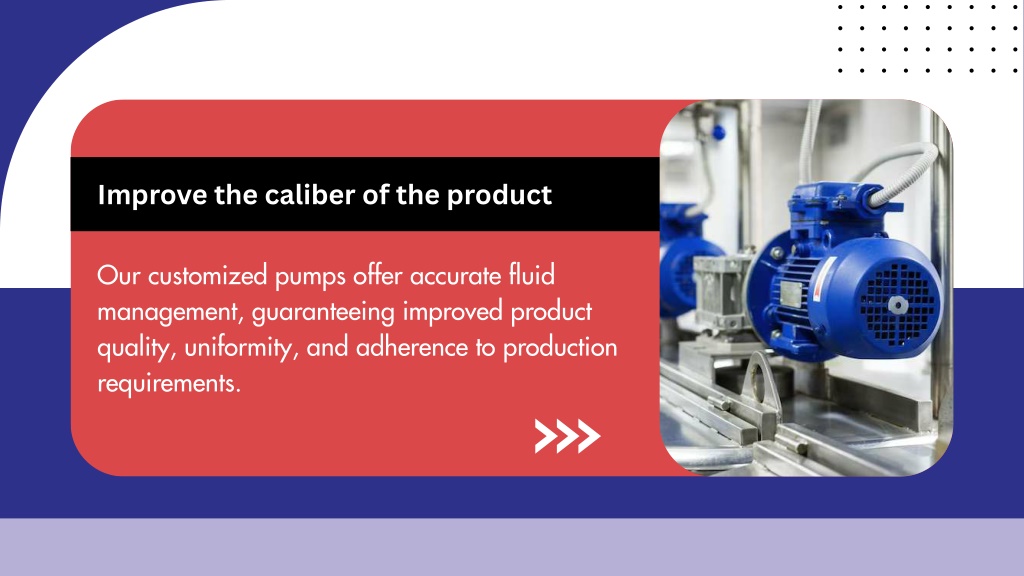 Improve the caliber of the product

Our customized pumps offer accurate fluid management, guaranteeing improved product quality, uniformity, and adherence to production requirements.